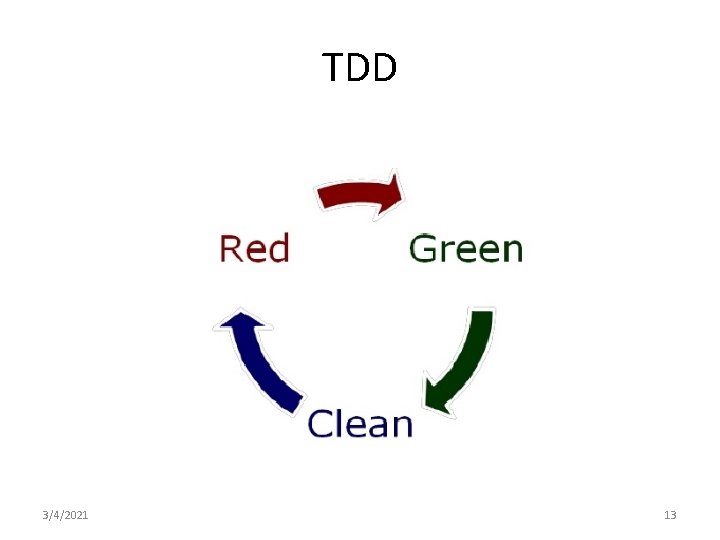 TDD

Red

Green

Clean

3/4/2021

13